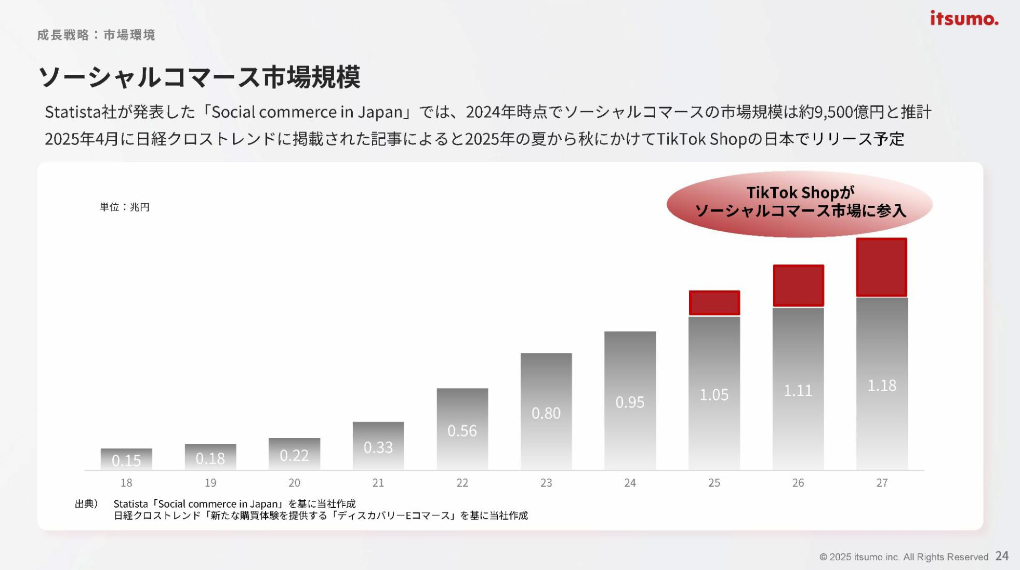 成長戦略：市場環境

itsumo.

ソーシャルコマース市場規模

Statista社が発表した「Social commerce in Japan」では、2024年時点でソーシャルコマースの市場規模は約9,500億円と推計
2025年4月に日経クロストレンドに掲載された記事によると2025年の夏から秋にかけてTikTok Shopの日本でリリース予定

単位：兆円

TikTok Shopが
ソーシャルコマース市場に参入

0.15
0.18
0.22
0.33
0.56
0.80
0.95
1.05
1.11
1.18

18
19
20
21
22
23
24
25
26
27

出典）　Statista「Social commerce in Japan」を基に当社作成
日経クロストレンド「新たな購買体験を提供する「ディスカバリーEコマース」を基に当社作成

© 2025 itsumo inc. All Rights Reserved　24